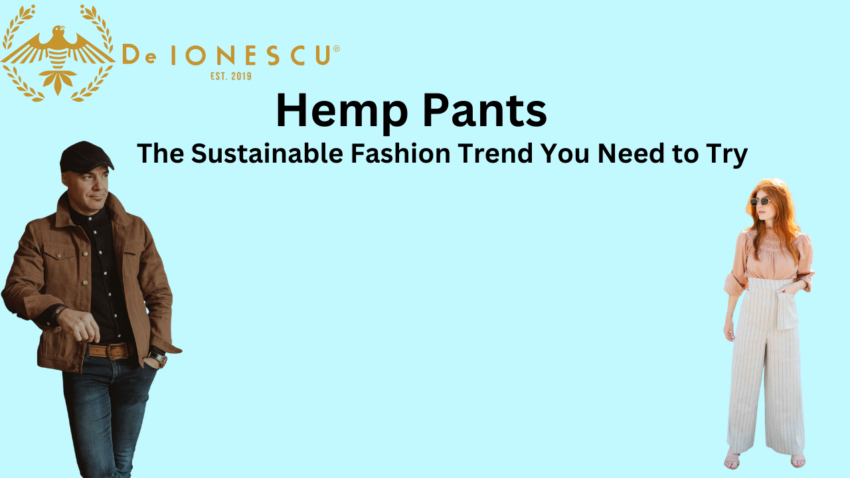 De IONESCU®
EST. 2019

Hemp Pants
The Sustainable Fashion Trend You Need to Try